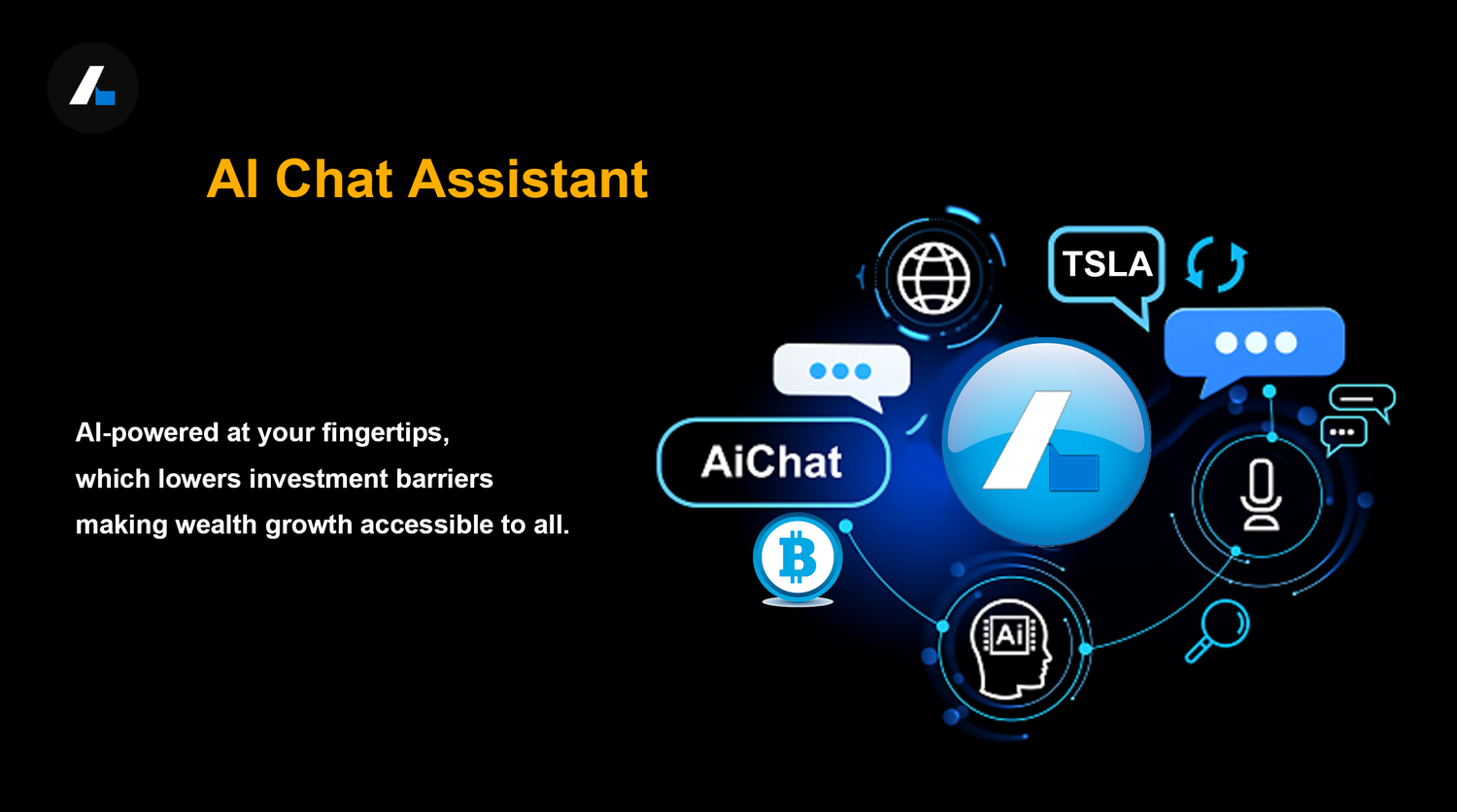 AI Chat Assistant

AI-powered at your fingertips,
which lowers investment barriers
making wealth growth accessible to all.

TSLA

AiChat

Ai